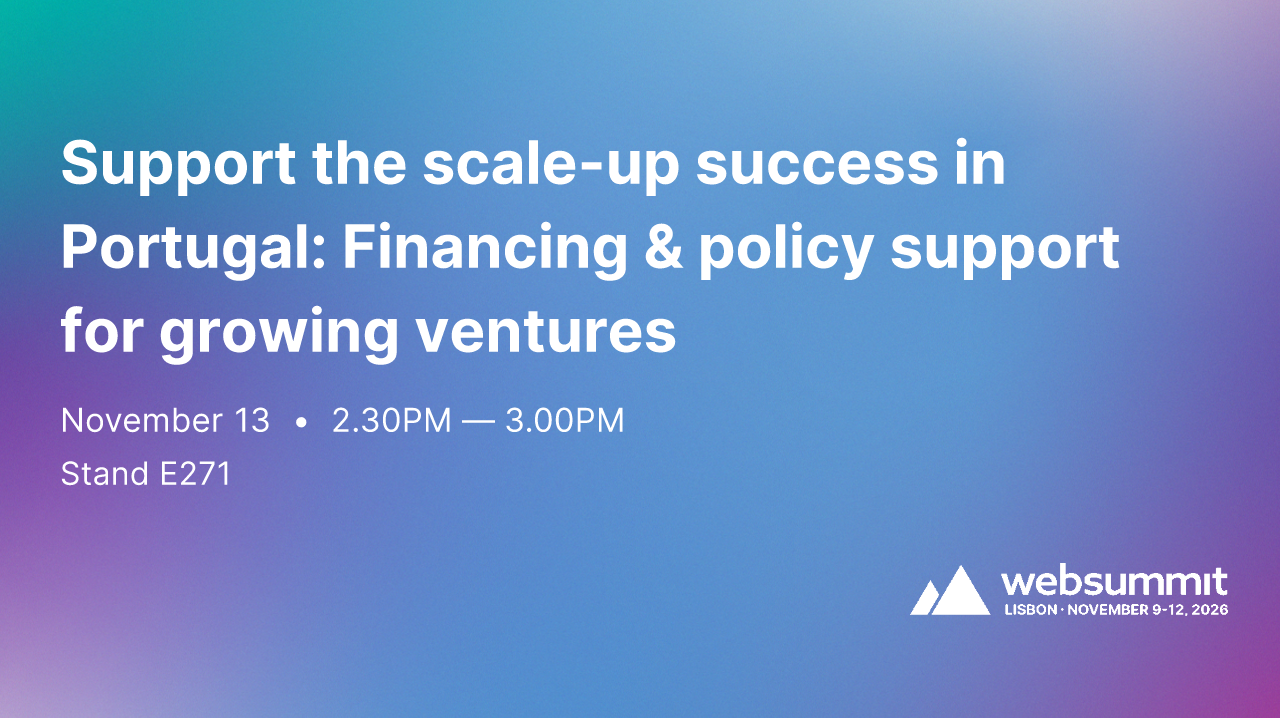 Support the scale-up success in Portugal: Financing & policy support for growing ventures

November 13 • 2.30PM — 3.00PM
Stand E271

websummit
LISBON · NOVEMBER 9-12, 2026